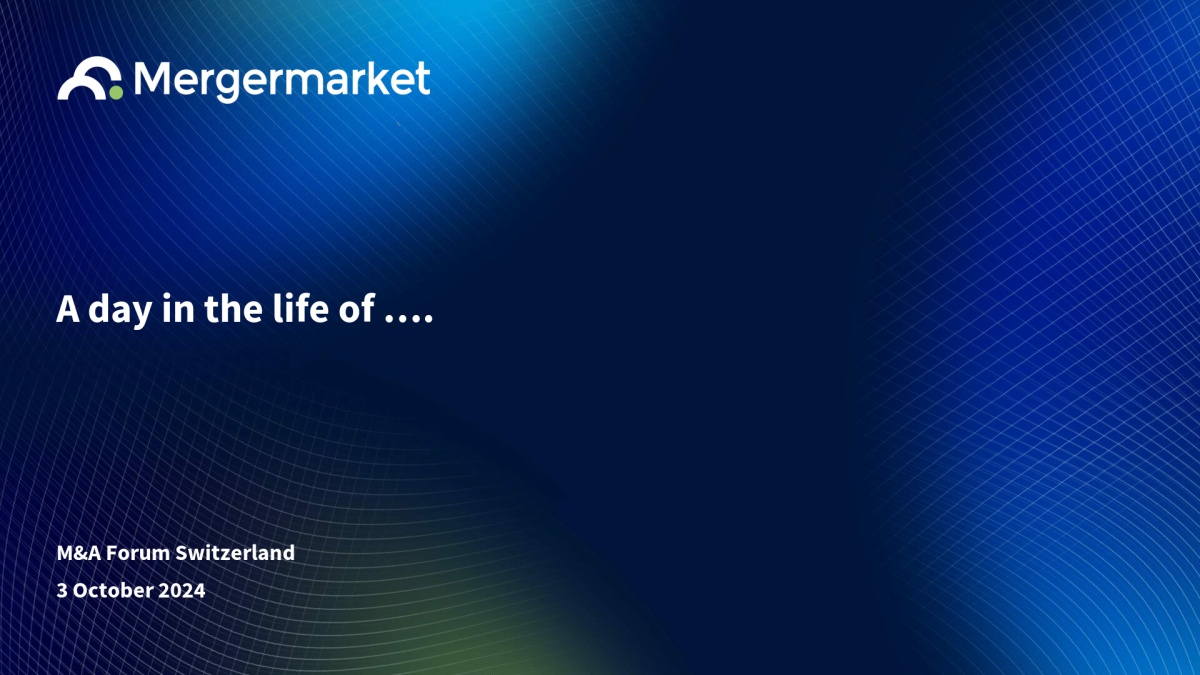 Mergermarket

A day in the life of ….

M&A Forum Switzerland

3 October 2024